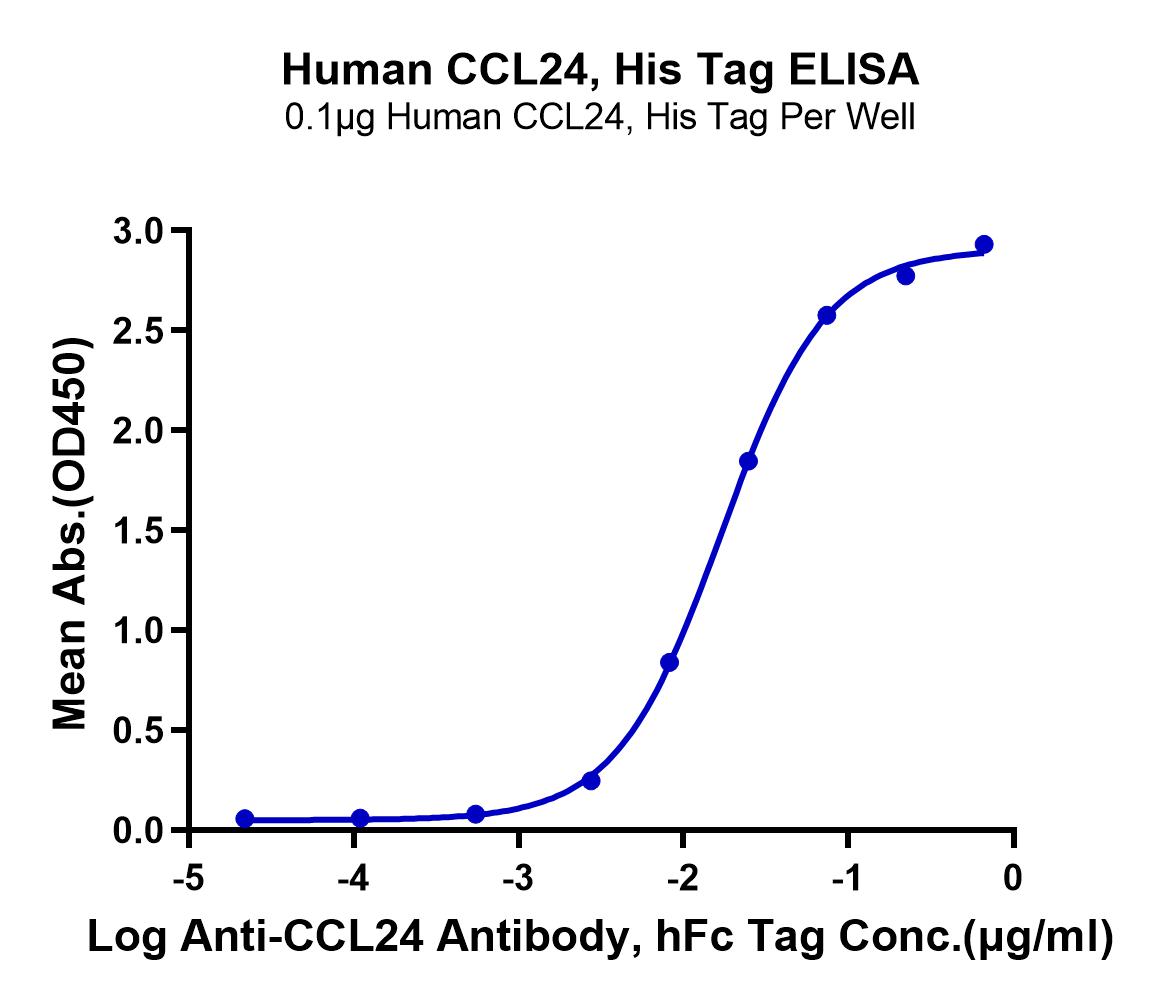 Human CCL24, His Tag ELISA
0.1μg Human CCL24, His Tag Per Well

Mean Abs.(OD450)

3.0
2.5
2.0
1.5
1.0
0.5
0.0

-5
-4
-3
-2
-1
0

Log Anti-CCL24 Antibody, hFc Tag Conc.(μg/ml)